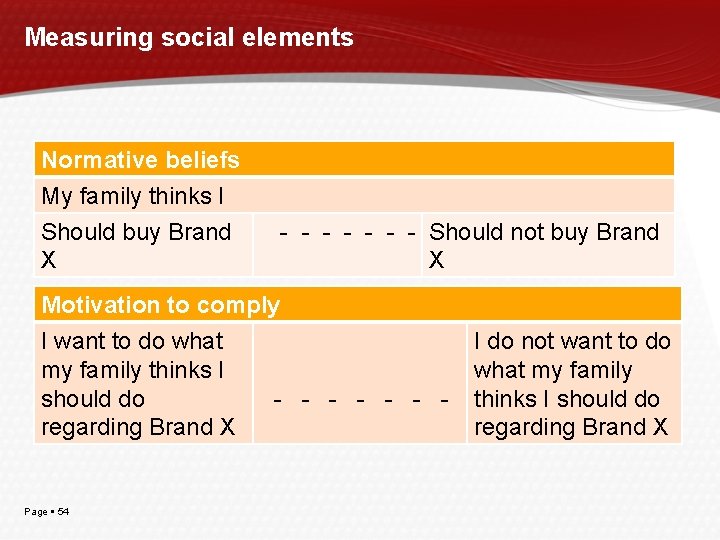 Measuring social elements

| Normative beliefs | | |
|---|---|---|
| My family thinks I | | |
| Should buy Brand X | - - - - - - - | Should not buy Brand X |

| Motivation to comply | | |
|---|---|---|
| I want to do what my family thinks I should do regarding Brand X | - - - - - - - | I do not want to do what my family thinks I should do regarding Brand X |

Page ▪ 54